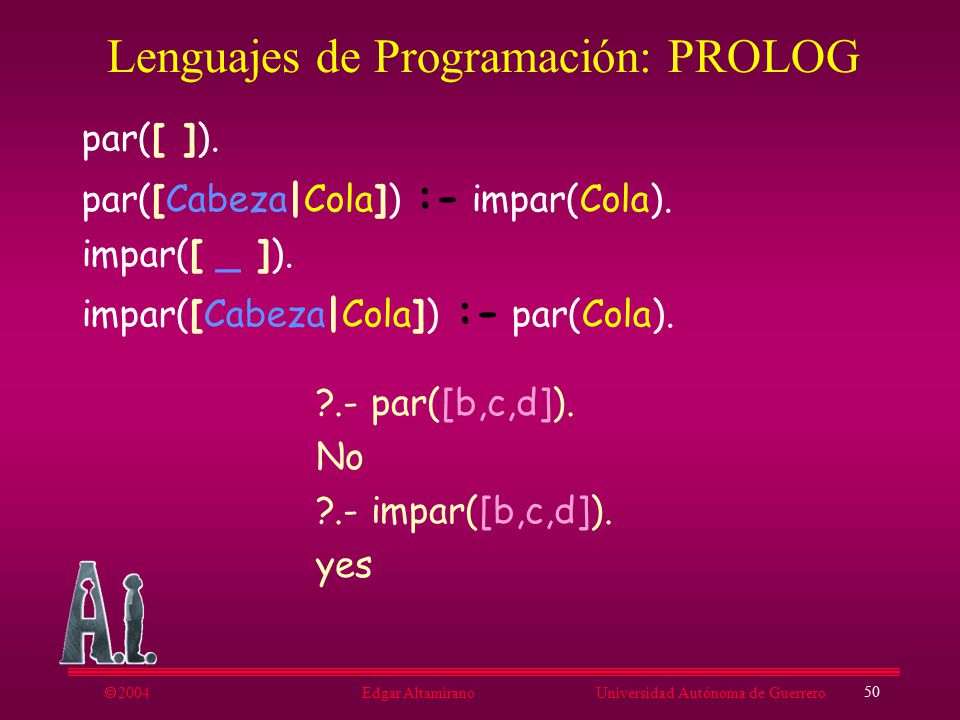 Lenguajes de Programación: PROLOG

par([ ]).
par([Cabeza|Cola]) :- impar(Cola).
impar([ _ ]).
impar([Cabeza|Cola]) :- par(Cola).

?.- par([b,c,d]).
No
?.- impar([b,c,d]).
yes

A.I.

©2004 Edgar Altamirano Universidad Autónoma de Guerrero 50